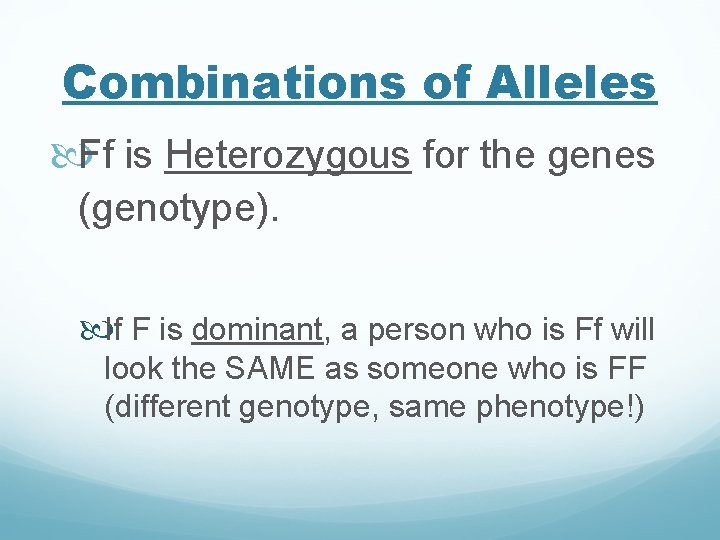 Combinations of Alleles

Ff is Heterozygous for the genes (genotype).

If F is dominant, a person who is Ff will look the SAME as someone who is FF (different genotype, same phenotype!)